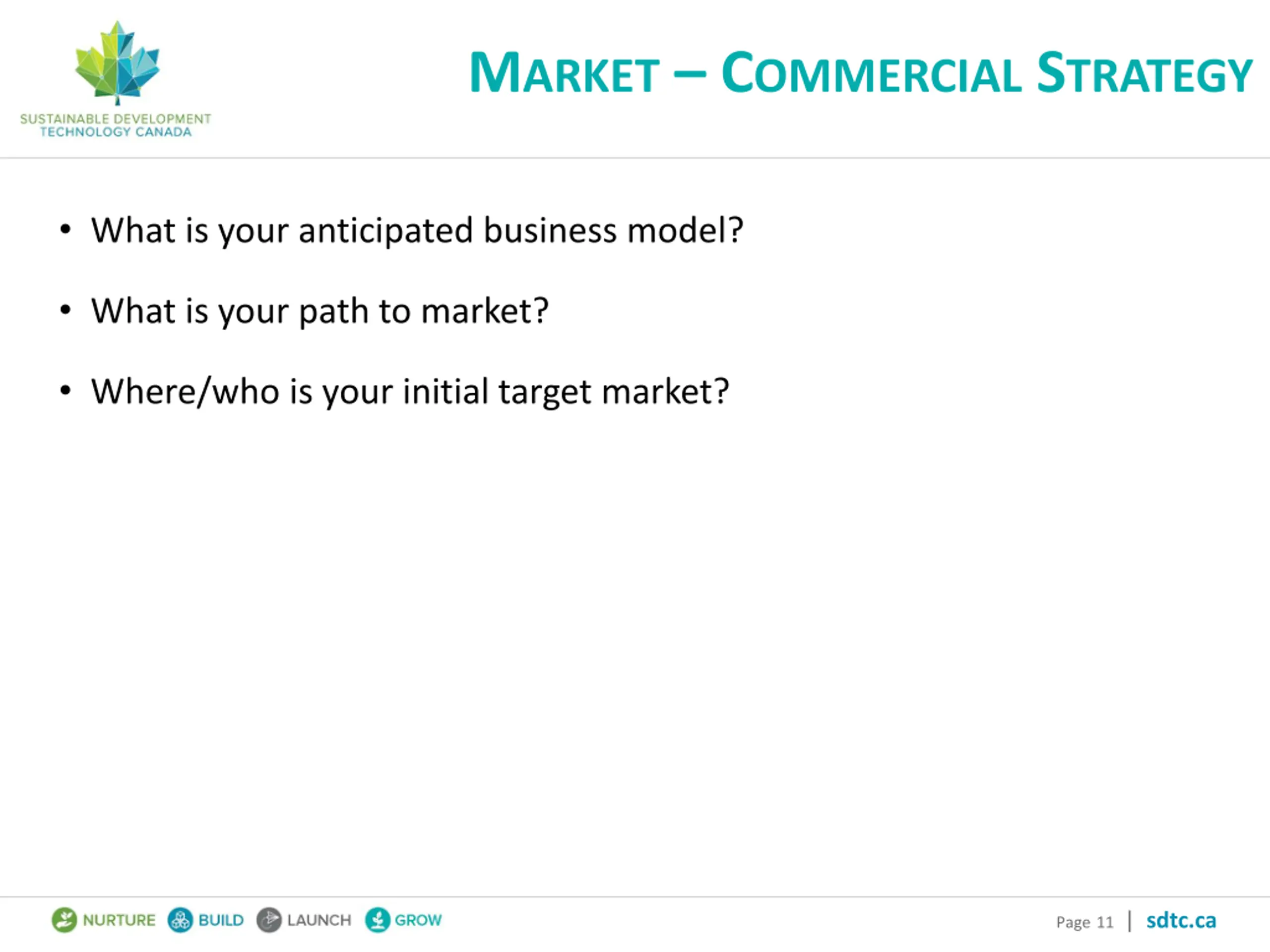 SUSTAINABLE DEVELOPMENT
TECHNOLOGY CANADA

MARKET – COMMERCIAL STRATEGY

• What is your anticipated business model?

• What is your path to market?

• Where/who is your initial target market?

NURTURE BUILD LAUNCH GROW

Page 11 | sdtc.ca